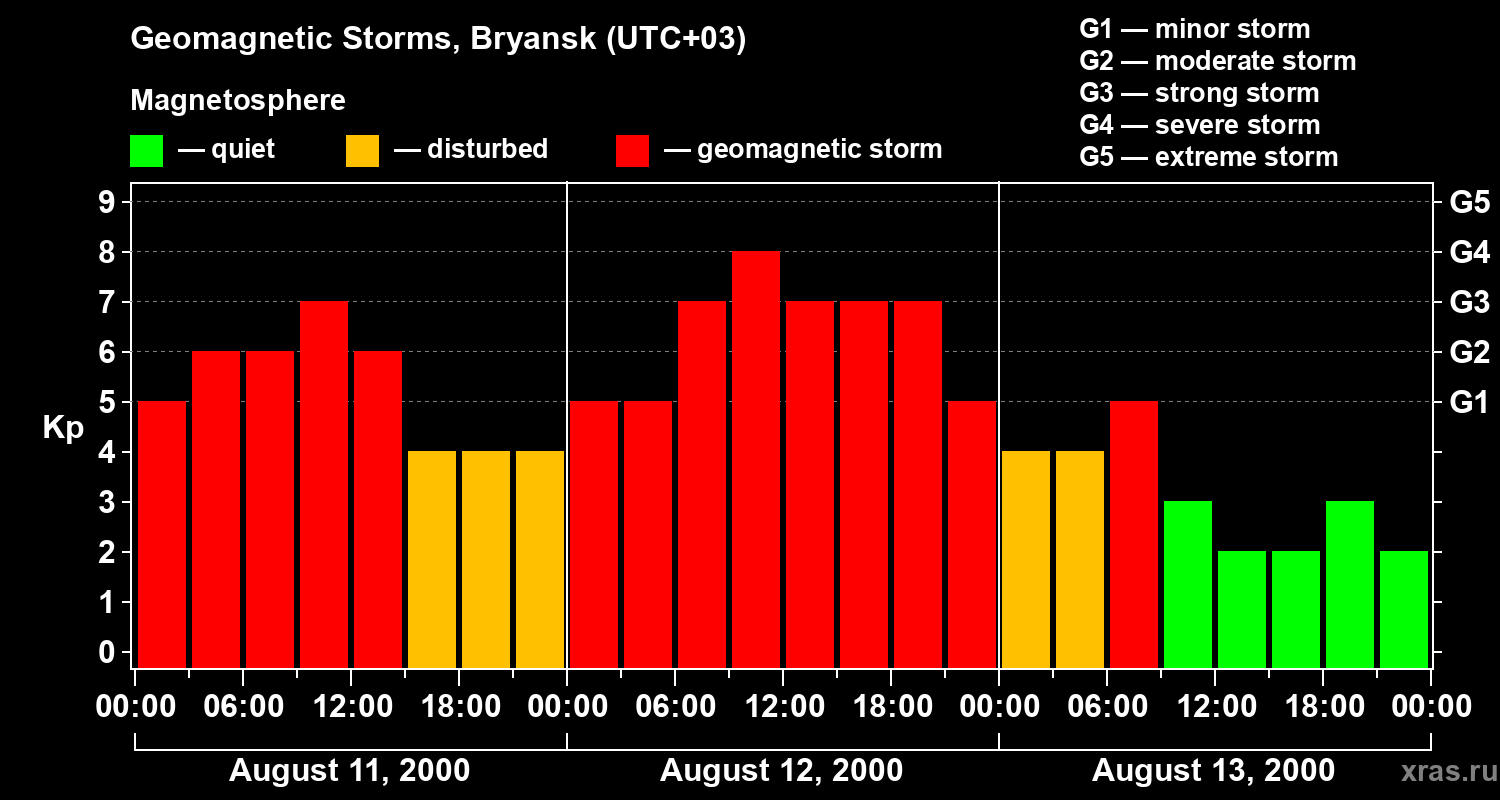 Geomagnetic Storms, Bryansk (UTC+03)

Magnetosphere

— quiet — disturbed — geomagnetic storm

G1 — minor storm
G2 — moderate storm
G3 — strong storm
G4 — severe storm
G5 — extreme storm

Kp

9
8
7
6
5
4
3
2
1
0

G5
G4
G3
G2
G1

00:00 06:00 12:00 18:00 00:00 06:00 12:00 18:00 00:00 06:00 12:00 18:00 00:00

August 11, 2000 August 12, 2000 August 13, 2000

xras.ru